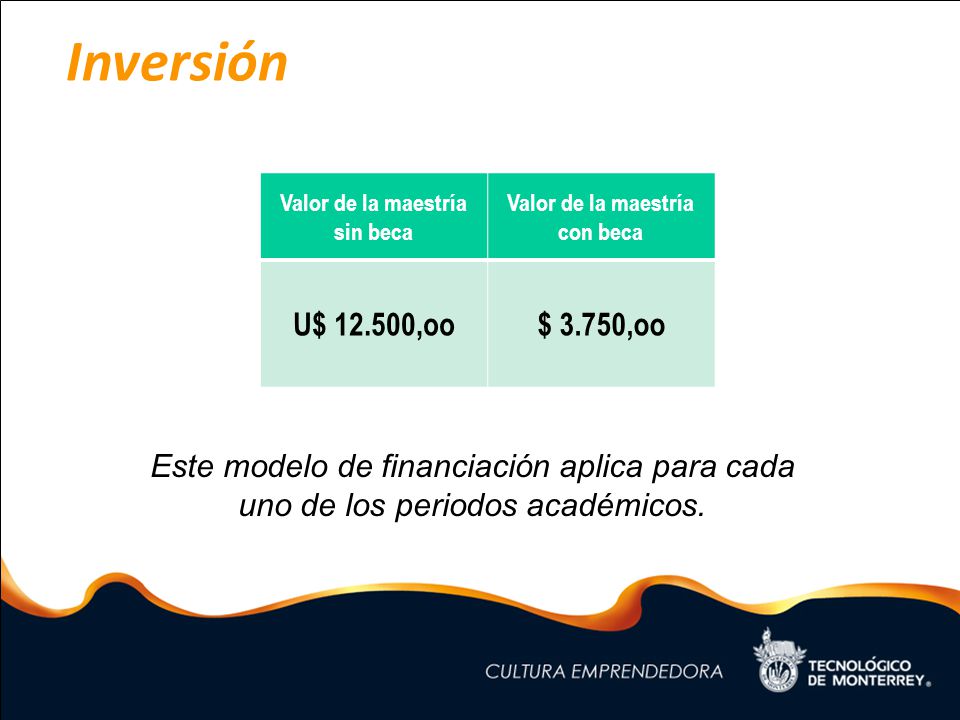 Inversión

| Valor de la maestría sin beca | Valor de la maestría con beca |
|---|---|
| U$ 12.500,oo | $ 3.750,oo |

Este modelo de financiación aplica para cada uno de los periodos académicos.

CULTURA EMPRENDEDORA

TECNOLÓGICO DE MONTERREY®